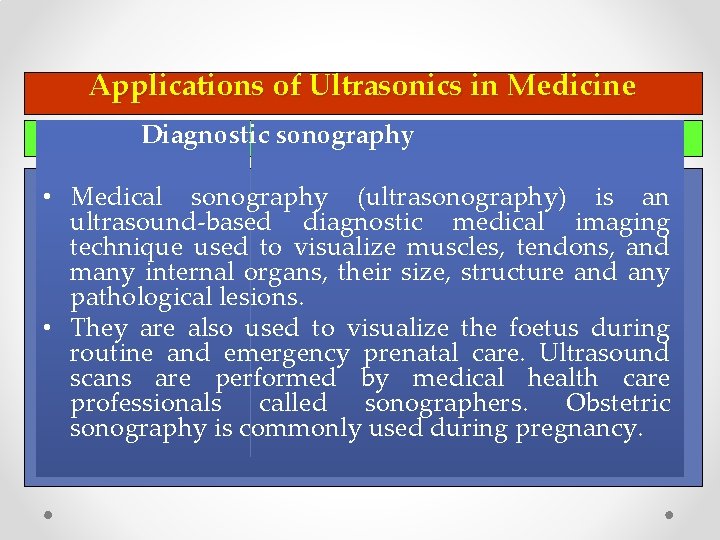 Applications of Ultrasonics in Medicine

Diagnostic sonography

• Medical sonography (ultrasonography) is an ultrasound-based diagnostic medical imaging technique used to visualize muscles, tendons, and many internal organs, their size, structure and any pathological lesions.

• They are also used to visualize the foetus during routine and emergency prenatal care. Ultrasound scans are performed by medical health care professionals called sonographers. Obstetric sonography is commonly used during pregnancy.